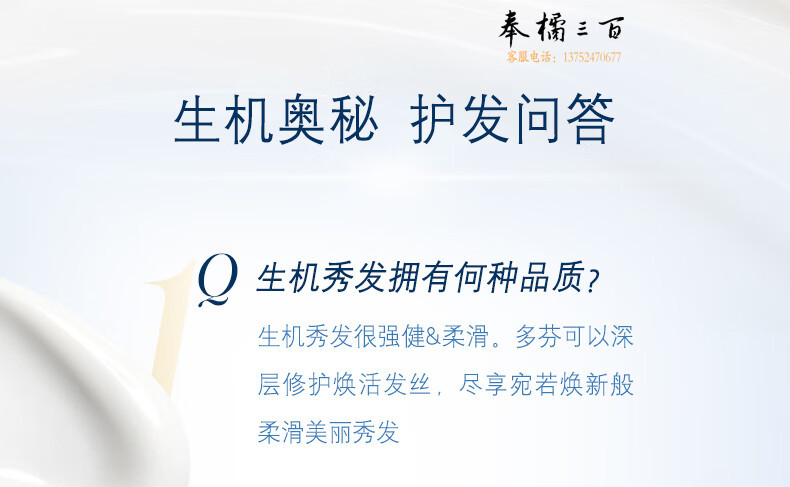 奉橘三百
客服电话：13752470677

生机奥秘 护发问答

1 Q 生机秀发拥有何种品质？

生机秀发很强健&柔滑。多芬可以深层修护焕活发丝，尽享宛若焕新般柔滑美丽秀发